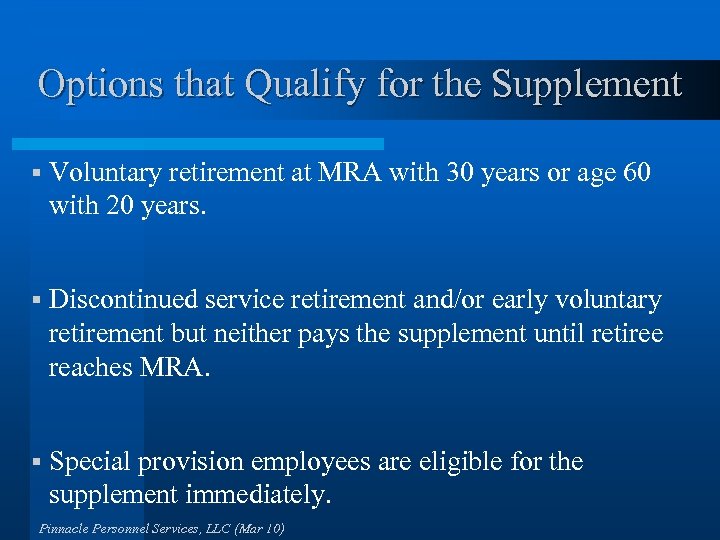 Options that Qualify for the Supplement

▪ Voluntary retirement at MRA with 30 years or age 60 with 20 years.

▪ Discontinued service retirement and/or early voluntary retirement but neither pays the supplement until retiree reaches MRA.

▪ Special provision employees are eligible for the supplement immediately.

Pinnacle Personnel Services, LLC (Mar 10)